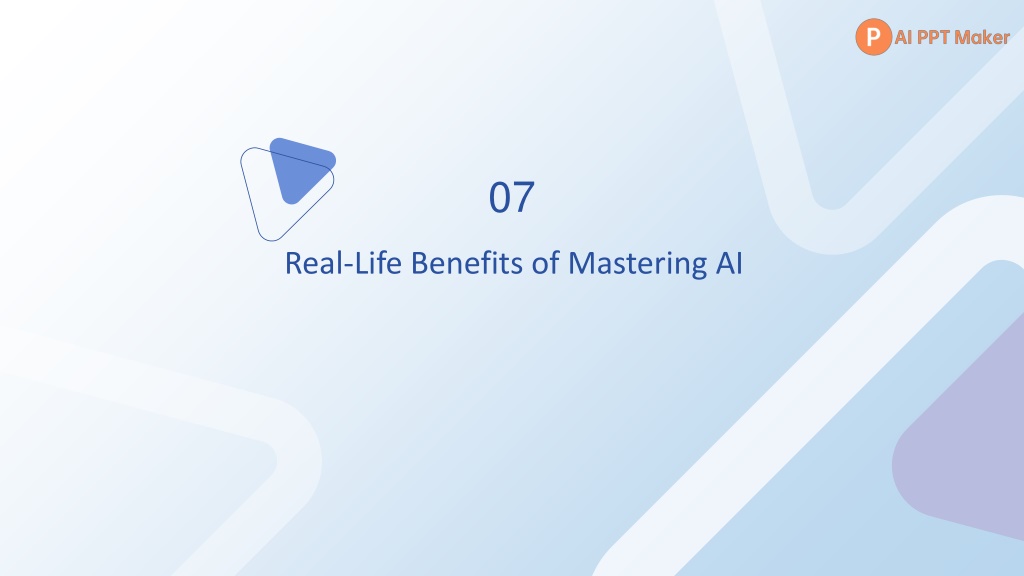 P AI PPT Maker

07

Real-Life Benefits of Mastering AI